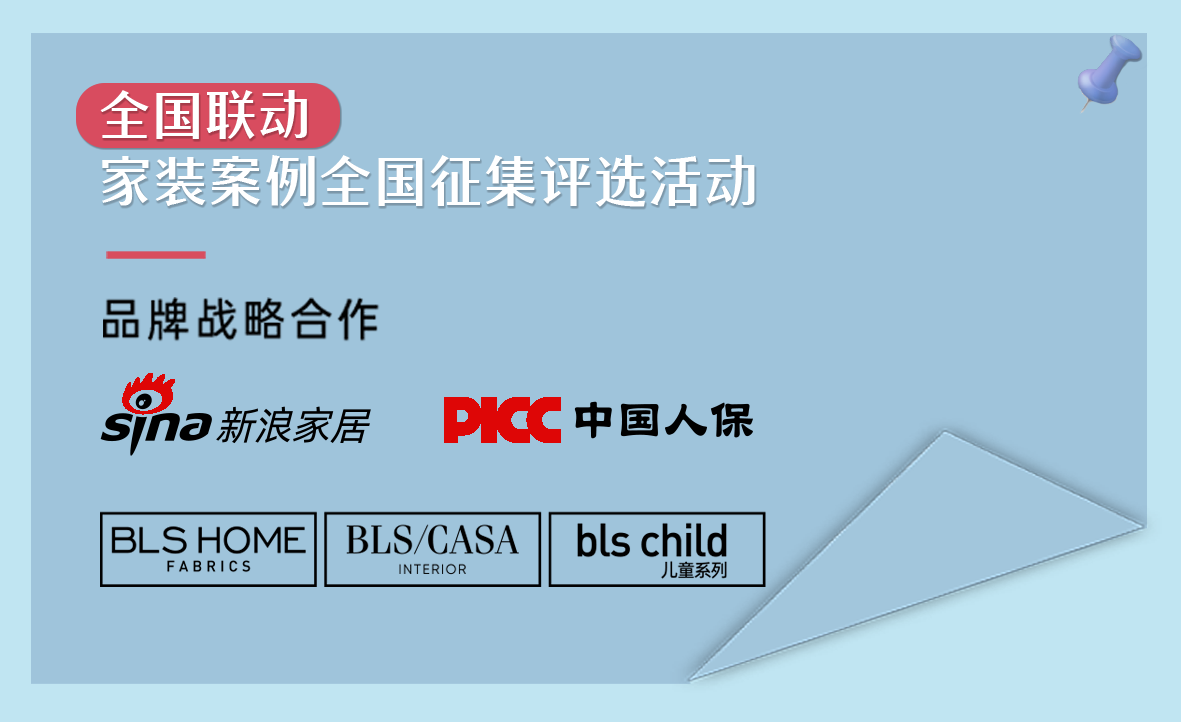 全国联动
家装案例全国征集评选活动

品牌战略合作

sina 新浪家居

PICC 中国人保

BLS HOME
FABRICS

BLS/CASA
INTERIOR

bls child
儿童系列